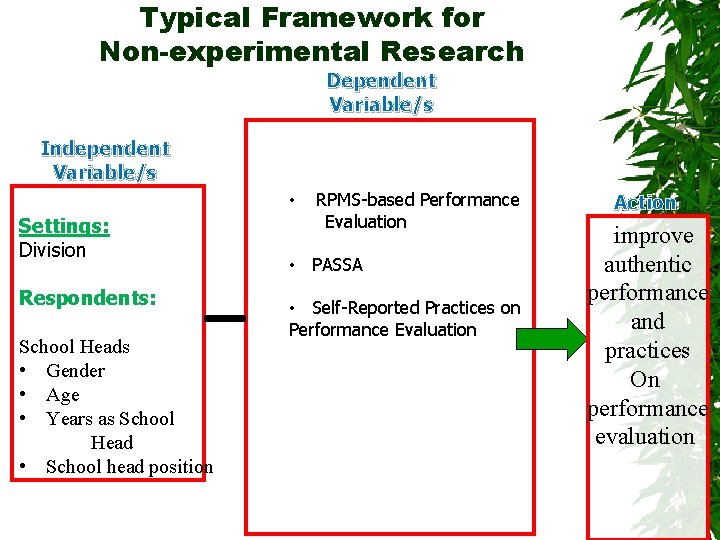 Typical Framework for Non-experimental Research

Independent Variable/s

Settings:
Division

Respondents:

School Heads
• Gender
• Age
• Years as School Head
• School head position

Dependent Variable/s

• RPMS-based Performance Evaluation

• PASSA

• Self-Reported Practices on Performance Evaluation

Action

improve authentic performance and practices On performance evaluation